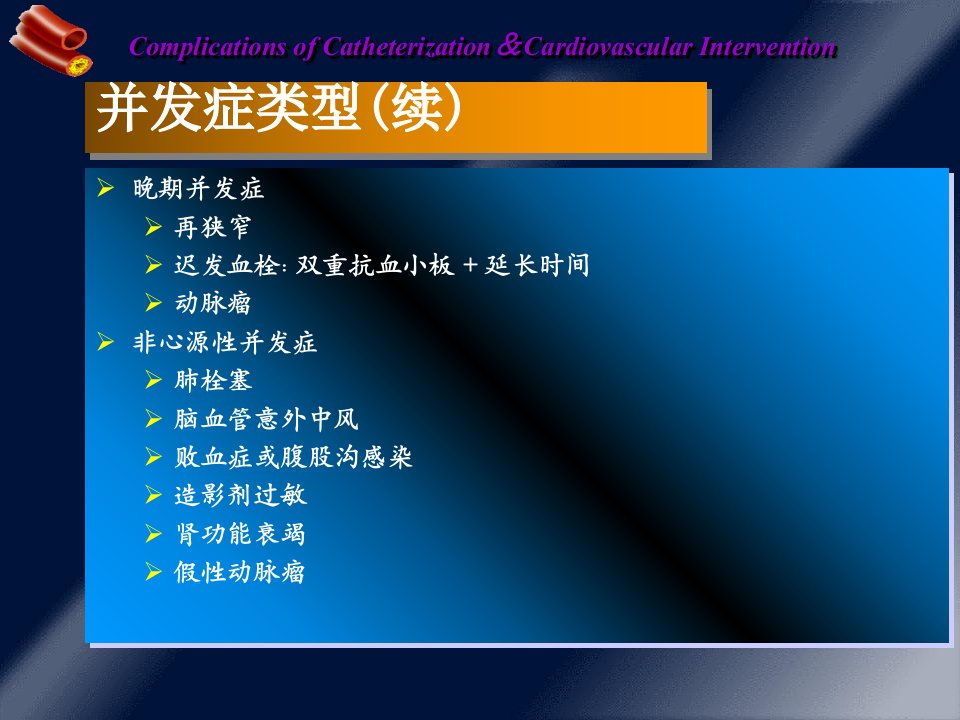 Complications of Catheterization &Cardiovascular Intervention

并发症类型(续)

➢ 晚期并发症
➢ 再狭窄
➢ 迟发血栓: 双重抗血小板 + 延长时间
➢ 动脉瘤
➢ 非心源性并发症
➢ 肺栓塞
➢ 脑血管意外中风
➢ 败血症或腹股沟感染
➢ 造影剂过敏
➢ 肾功能衰竭
➢ 假性动脉瘤